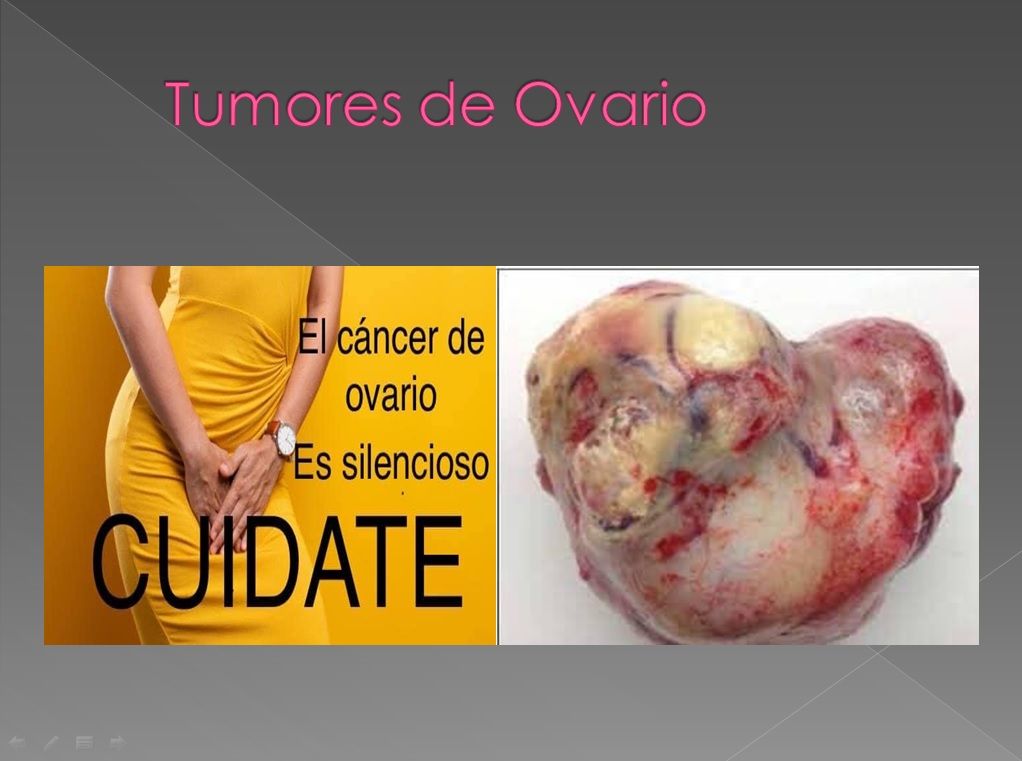 Tumores de Ovario

El cáncer de ovario
Es silencioso

CUIDATE